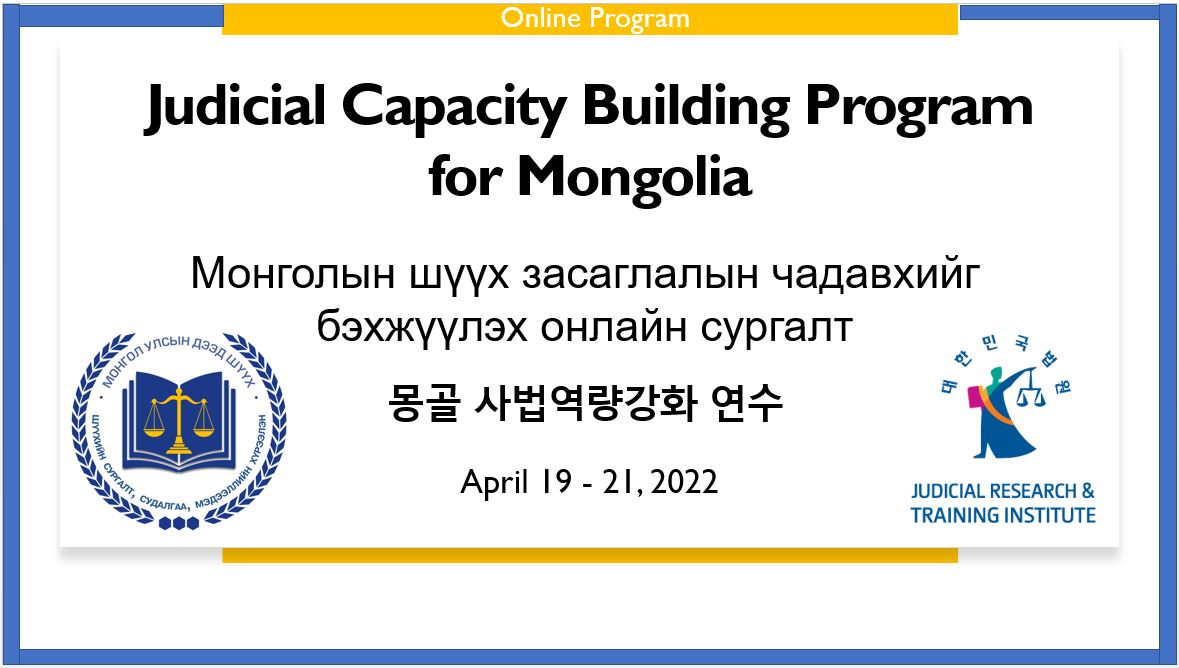 Online Program

Judicial Capacity Building Program for Mongolia

Монголын шүүх засаглалын чадавхийг бэхжүүлэх онлайн сургалт

몽골 사법역량강화 연수

April 19 - 21, 2022

МОНГОЛ УЛСЫН ДЭЭД ШҮҮХ
ШҮҮХИЙН СУРГАЛТ, СУДАЛГАА, МЭДЭЭЛЛИЙН ХҮРЭЭЛЭН

대한민국법원

JUDICIAL RESEARCH & TRAINING INSTITUTE